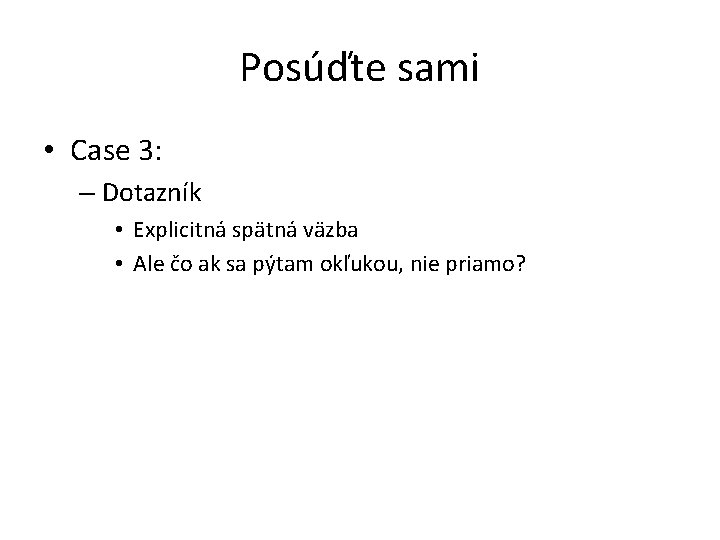 Posúďte sami

• Case 3:
– Dotazník
• Explicitná spätná väzba
• Ale čo ak sa pýtam okľukou, nie priamo?